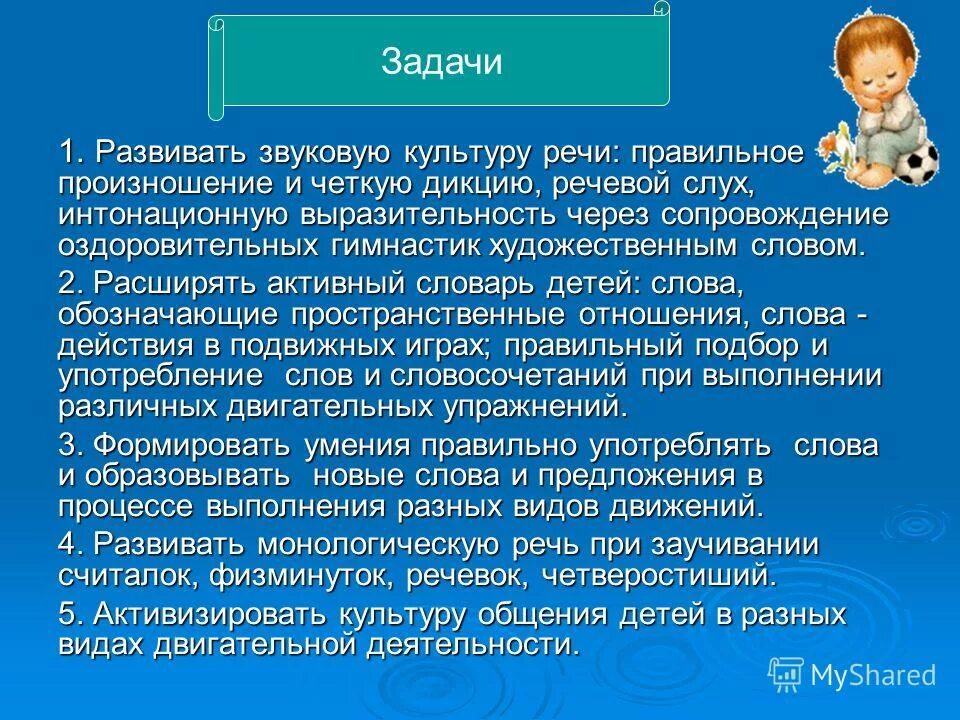 Задачи

1. Развивать звуковую культуру речи: правильное произношение и четкую дикцию, речевой слух, интонационную выразительность через сопровождение оздоровительных гимнастик художественным словом.

2. Расширять активный словарь детей: слова, обозначающие пространственные отношения, слова - действия в подвижных играх; правильный подбор и употребление слов и словосочетаний при выполнении различных двигательных упражнений.

3. Формировать умения правильно употреблять слова и образовывать новые слова и предложения в процессе выполнения разных видов движений.

4. Развивать монологическую речь при заучивании считалок, физминуток, речевок, четверостиший.

5. Активизировать культуру общения детей в разных видах двигательной деятельности.

MyShared